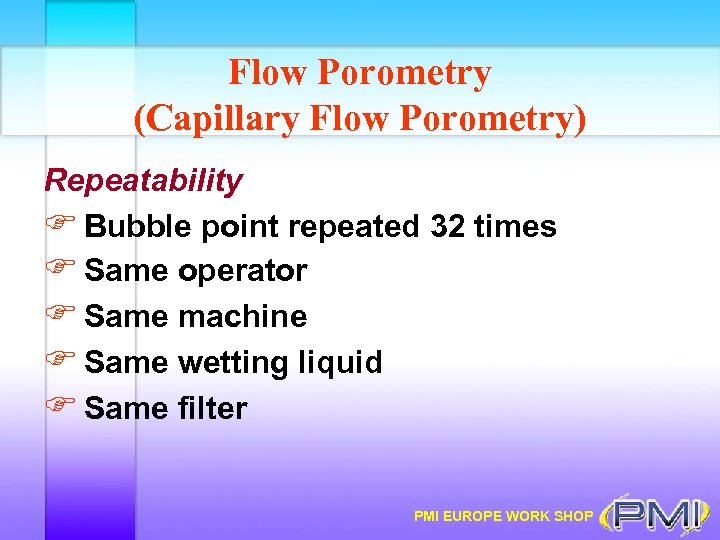 Flow Porometry
(Capillary Flow Porometry)

Repeatability

☞ Bubble point repeated 32 times
☞ Same operator
☞ Same machine
☞ Same wetting liquid
☞ Same filter

PMI EUROPE WORK SHOP PMI